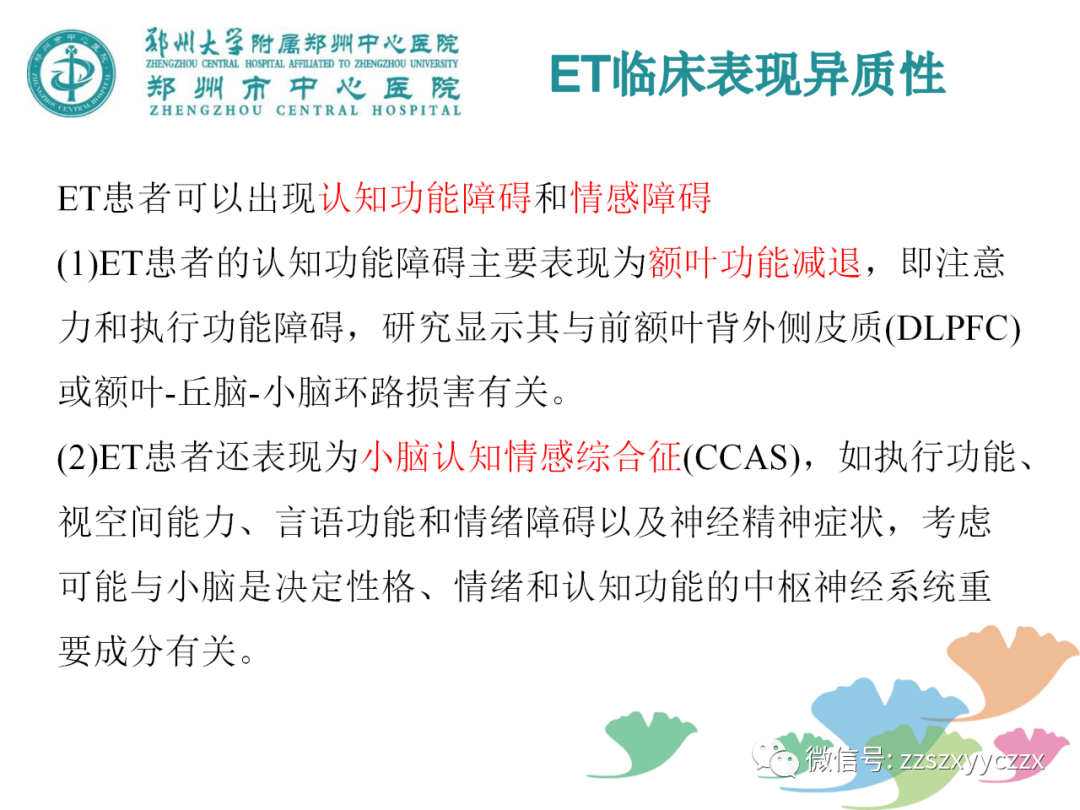 郑州大学附属郑州中心医院
ZHENGZHOU CENTRAL HOSPITAL AFFILIATED TO ZHENGZHOU UNIVERSITY
郑州市中心医院
ZHENGZHOU CENTRAL HOSPITAL

ET临床表现异质性

ET患者可以出现认知功能障碍和情感障碍

(1)ET患者的认知功能障碍主要表现为额叶功能减退，即注意力和执行功能障碍，研究显示其与前额叶背外侧皮质(DLPFC)或额叶-丘脑-小脑环路损害有关。

(2)ET患者还表现为小脑认知情感综合征(CCAS)，如执行功能、视空间能力、言语功能和情绪障碍以及神经精神症状，考虑可能与小脑是决定性格、情绪和认知功能的中枢神经系统重要成分有关。

微信号: zzszxyyczzx